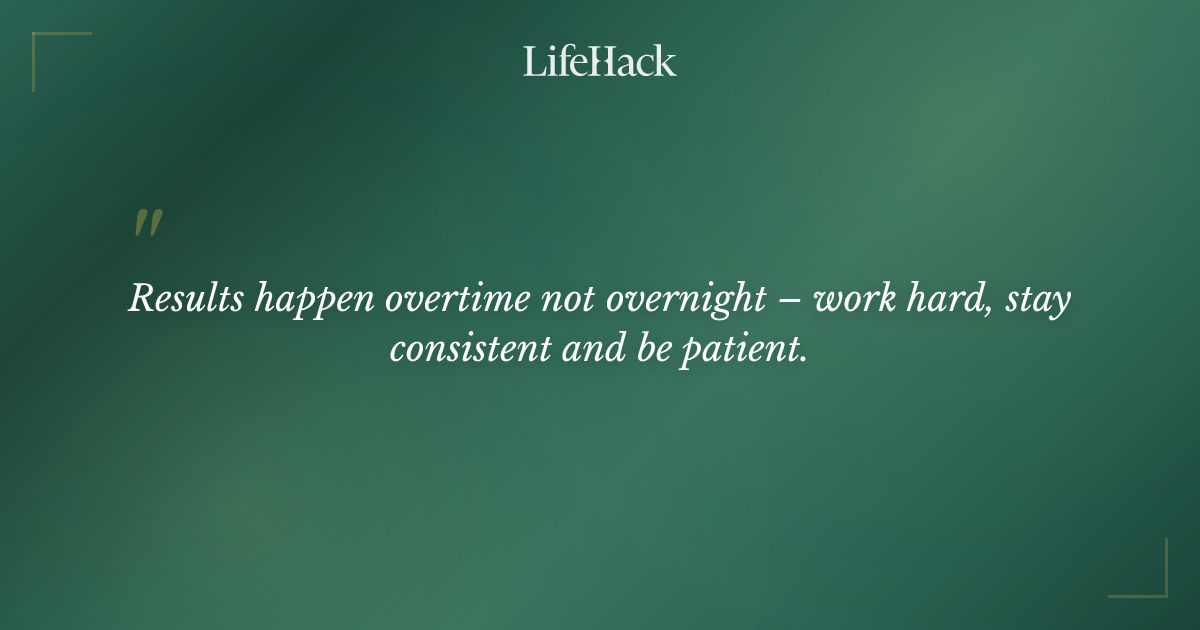 LifeHack

"

Results happen overtime not overnight – work hard, stay consistent and be patient.